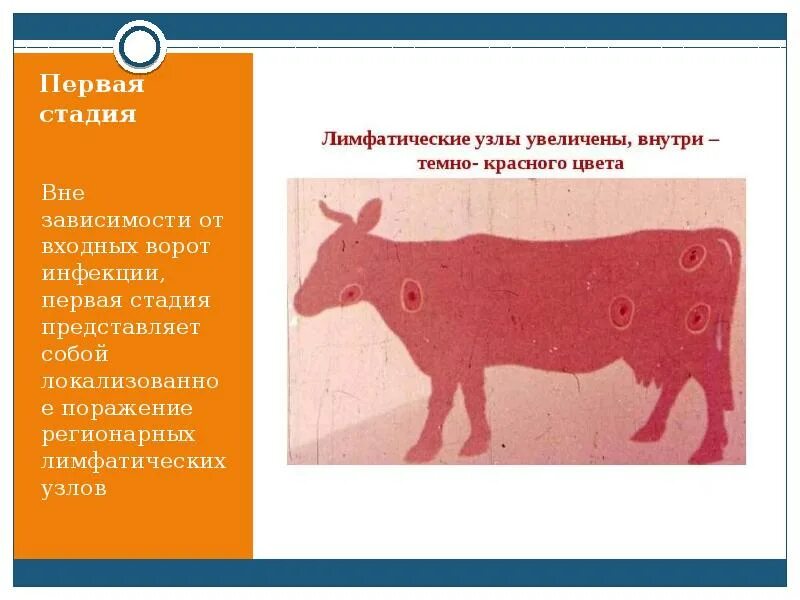 Первая стадия

Вне зависимости от входных ворот инфекции, первая стадия представляет собой локализованное поражение регионарных лимфатических узлов

Лимфатические узлы увеличены, внутри – темно- красного цвета